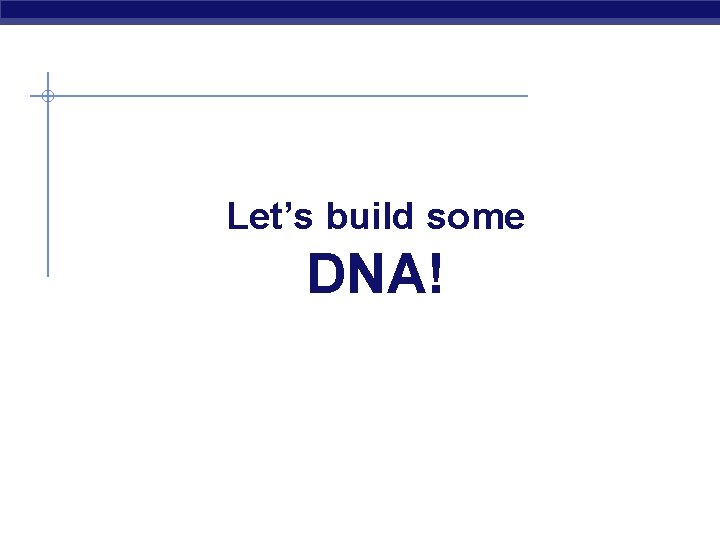 Let’s build some
DNA!